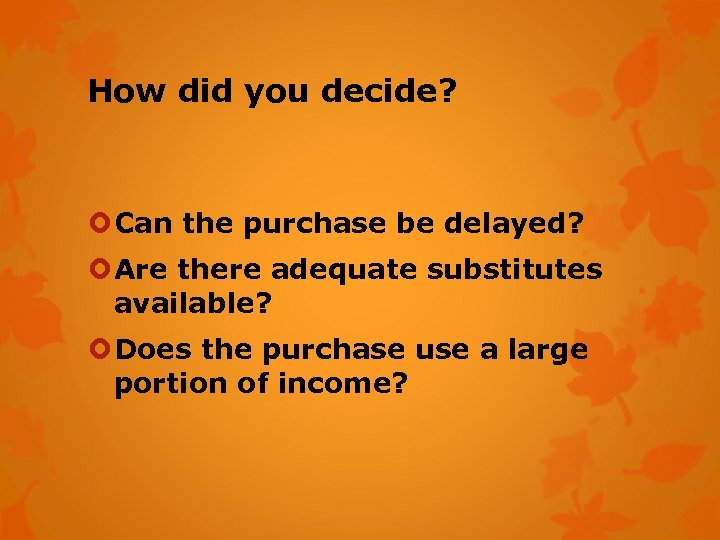 How did you decide?

Can the purchase be delayed?

Are there adequate substitutes available?

Does the purchase use a large portion of income?